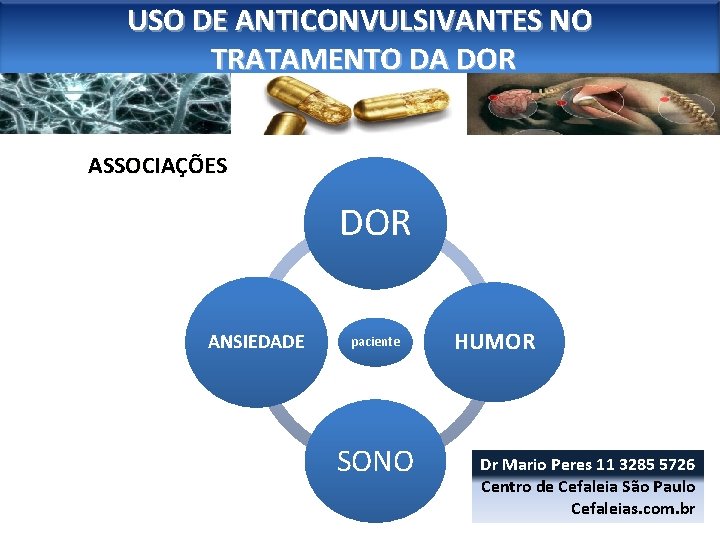 USO DE ANTICONVULSIVANTES NO TRATAMENTO DA DOR

ASSOCIAÇÕES

DOR

ANSIEDADE

paciente

HUMOR

SONO

Dr Mario Peres 11 3285 5726
Centro de Cefaleia São Paulo
Cefaleias.com.br